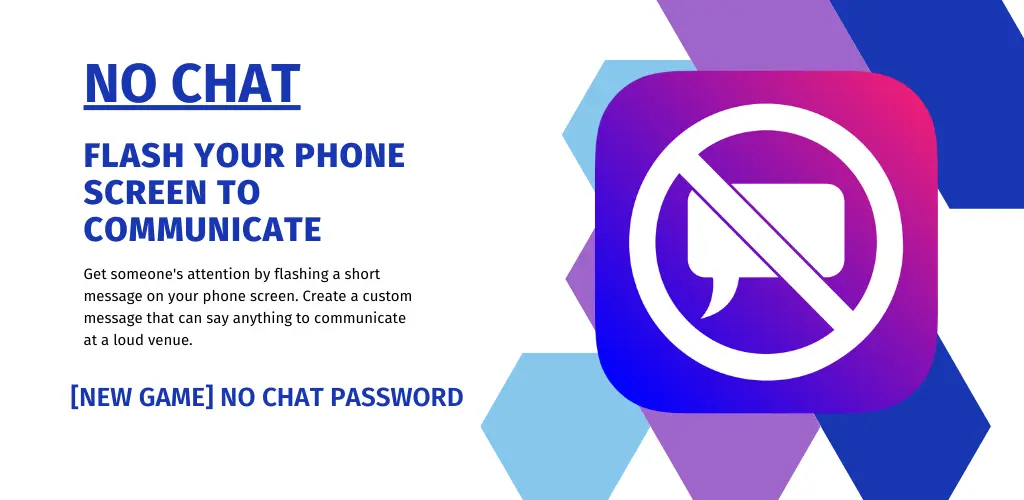 NO CHAT

FLASH YOUR PHONE SCREEN TO COMMUNICATE

Get someone's attention by flashing a short message on your phone screen. Create a custom message that can say anything to communicate at a loud venue.

[NEW GAME] NO CHAT PASSWORD